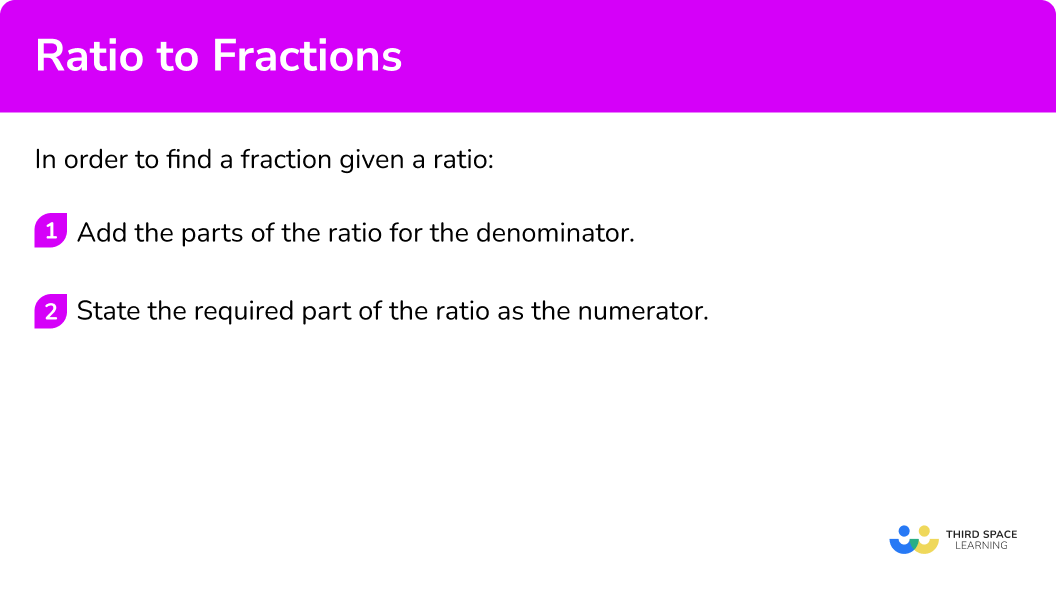 Ratio to Fractions

In order to find a fraction given a ratio:

1 Add the parts of the ratio for the denominator.

2 State the required part of the ratio as the numerator.

THIRD SPACE LEARNING